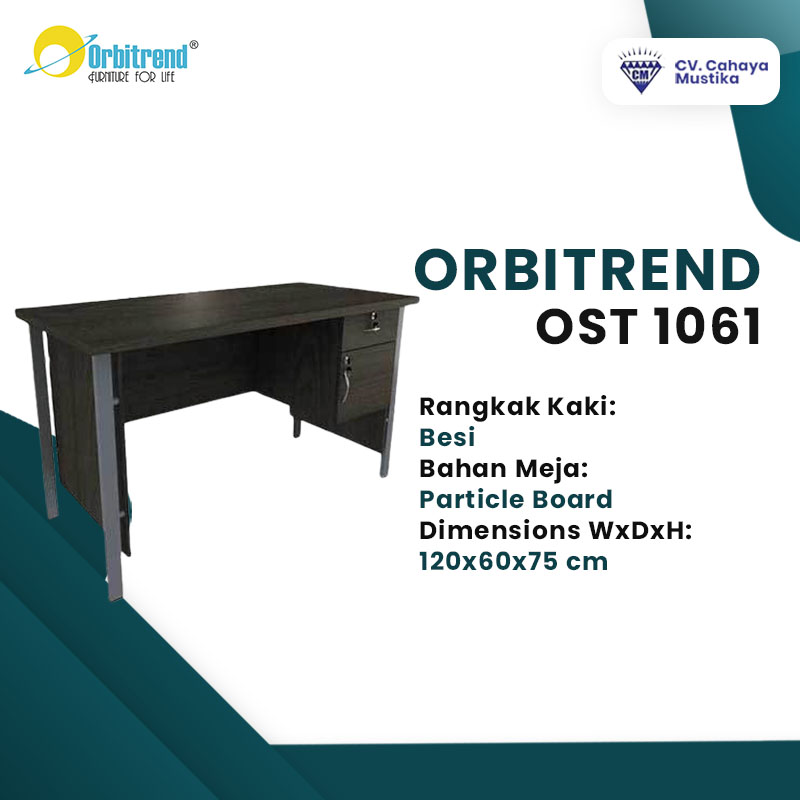 Orbitrend®
FURNITURE FOR LIFE

CM
CV. Cahaya Mustika

ORBITREND
OST 1061

Rangkak Kaki:
Besi
Bahan Meja:
Particle Board
Dimensions WxDxH:
120x60x75 cm